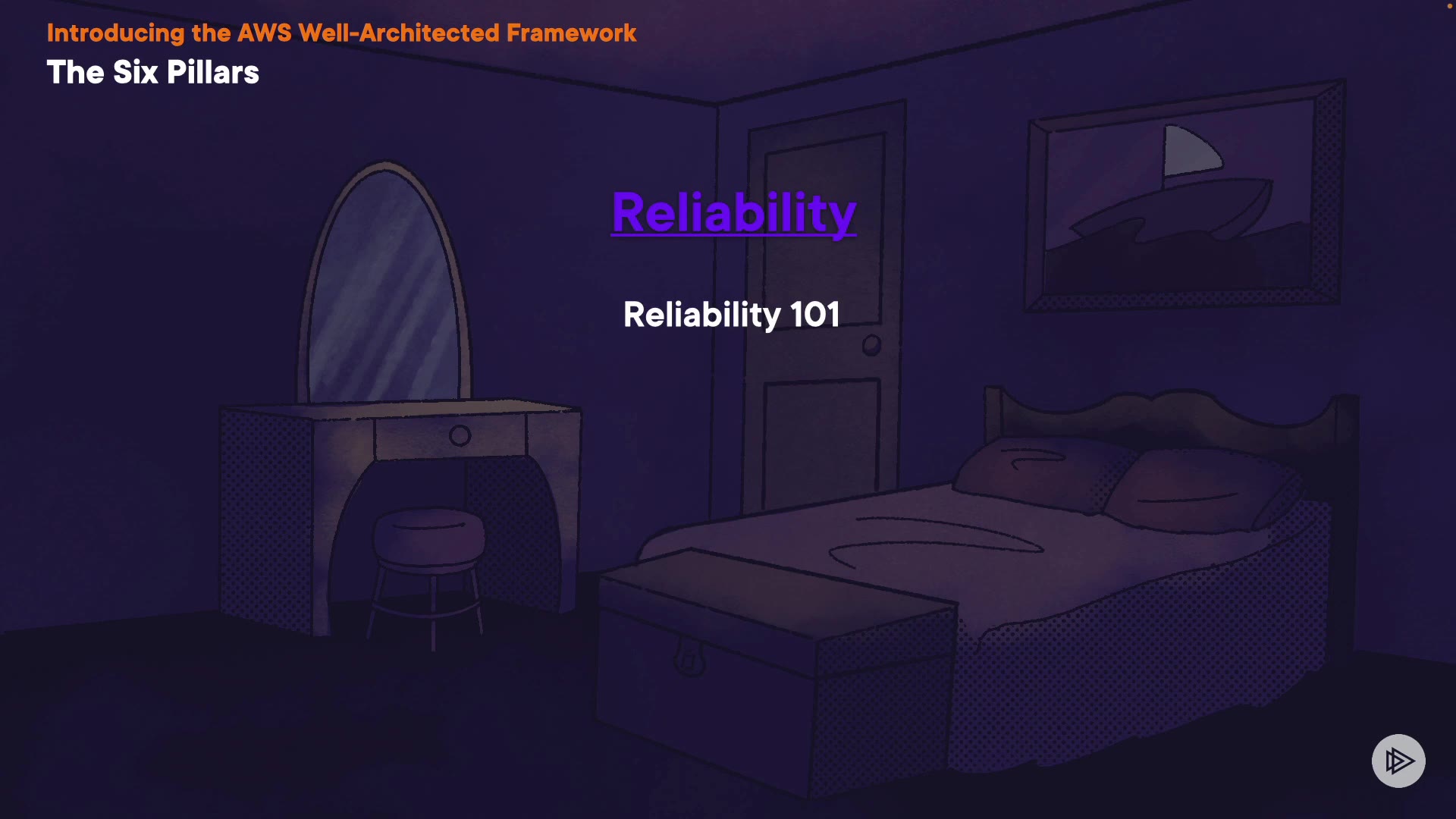 Introducing the AWS Well-Architected Framework
The Six Pillars

Reliability

Reliability 101